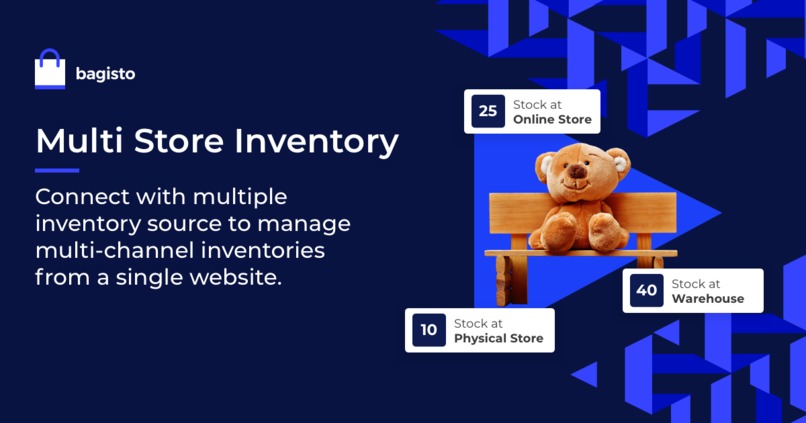 bagisto

Multi Store Inventory

Connect with multiple inventory source to manage multi-channel inventories from a single website.

25 Stock at **Online Store**

40 Stock at **Warehouse**

10 Stock at **Physical Store**